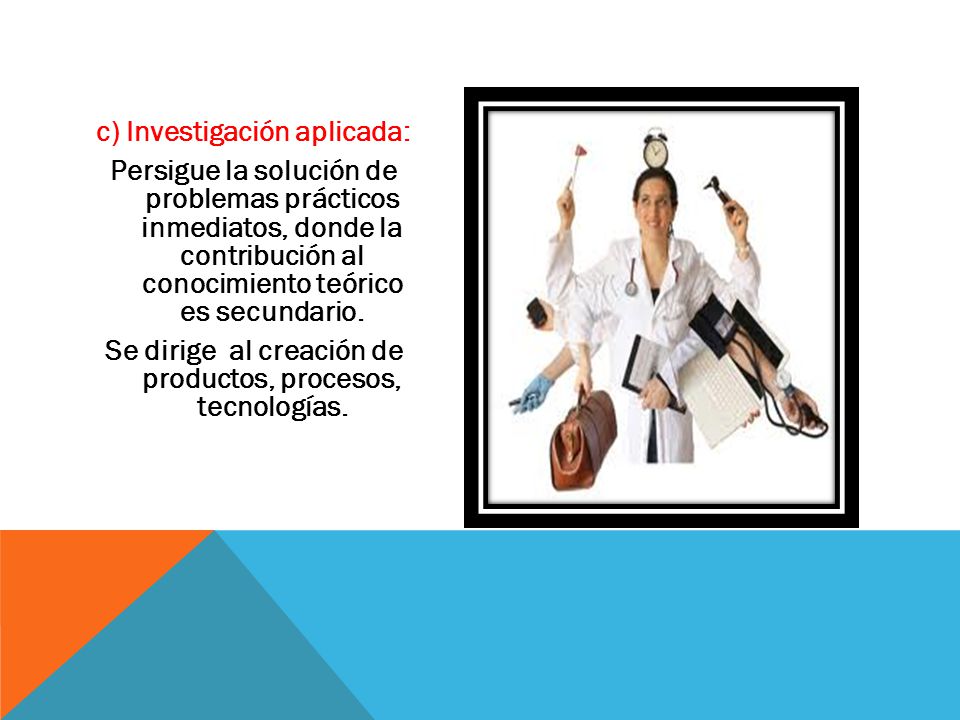 c) Investigación aplicada:

Persigue la solución de problemas prácticos inmediatos, donde la contribución al conocimiento teórico es secundario.

Se dirige al creación de productos, procesos, tecnologías.